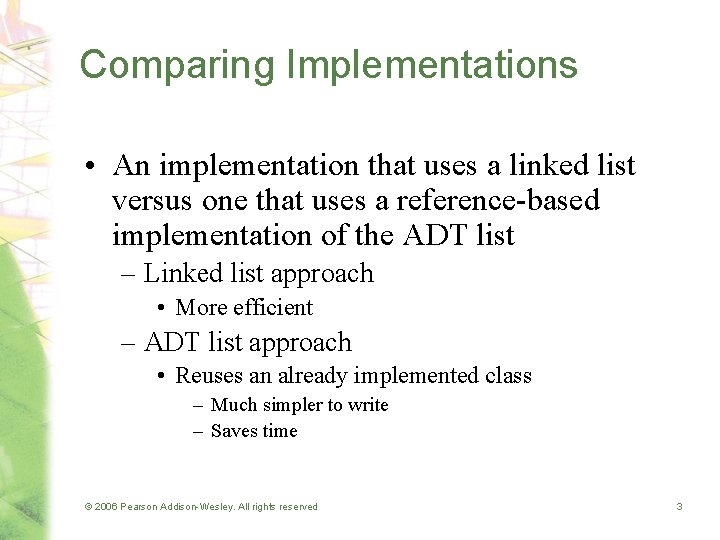 Comparing Implementations

• An implementation that uses a linked list versus one that uses a reference-based implementation of the ADT list
– Linked list approach
• More efficient
– ADT list approach
• Reuses an already implemented class
– Much simpler to write
– Saves time

© 2006 Pearson Addison-Wesley. All rights reserved

3